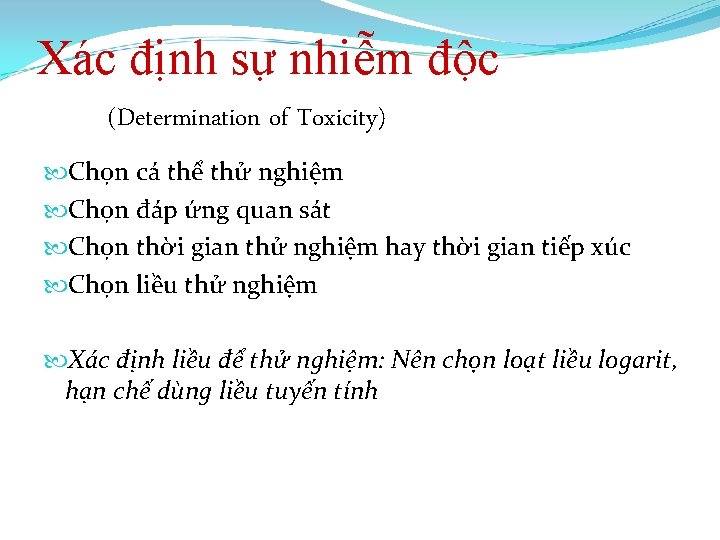 Xác định sự nhiễm độc

(Determination of Toxicity)

Chọn cá thể thử nghiệm

Chọn đáp ứng quan sát

Chọn thời gian thử nghiệm hay thời gian tiếp xúc

Chọn liều thử nghiệm

Xác định liều để thử nghiệm: Nên chọn loạt liều logarit, hạn chế dùng liều tuyến tính